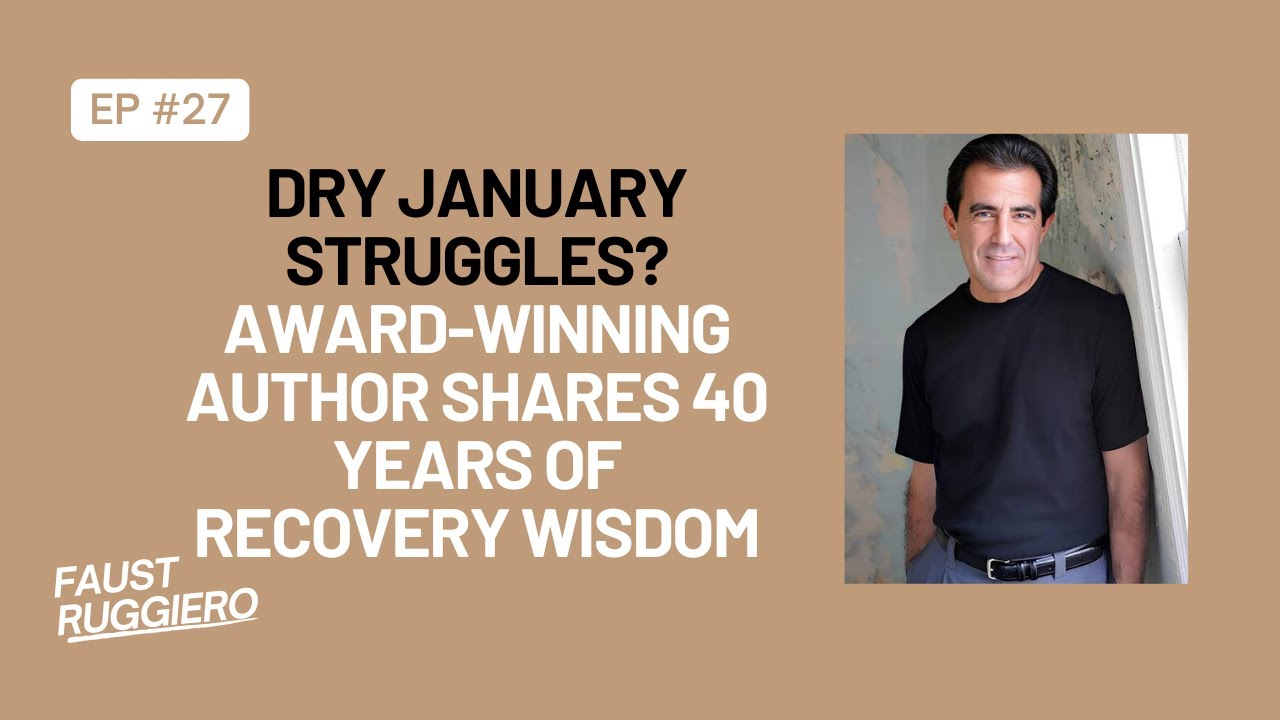 EP #27

DRY JANUARY STRUGGLES? AWARD-WINNING AUTHOR SHARES 40 YEARS OF RECOVERY WISDOM

FAUST RUGGIERO